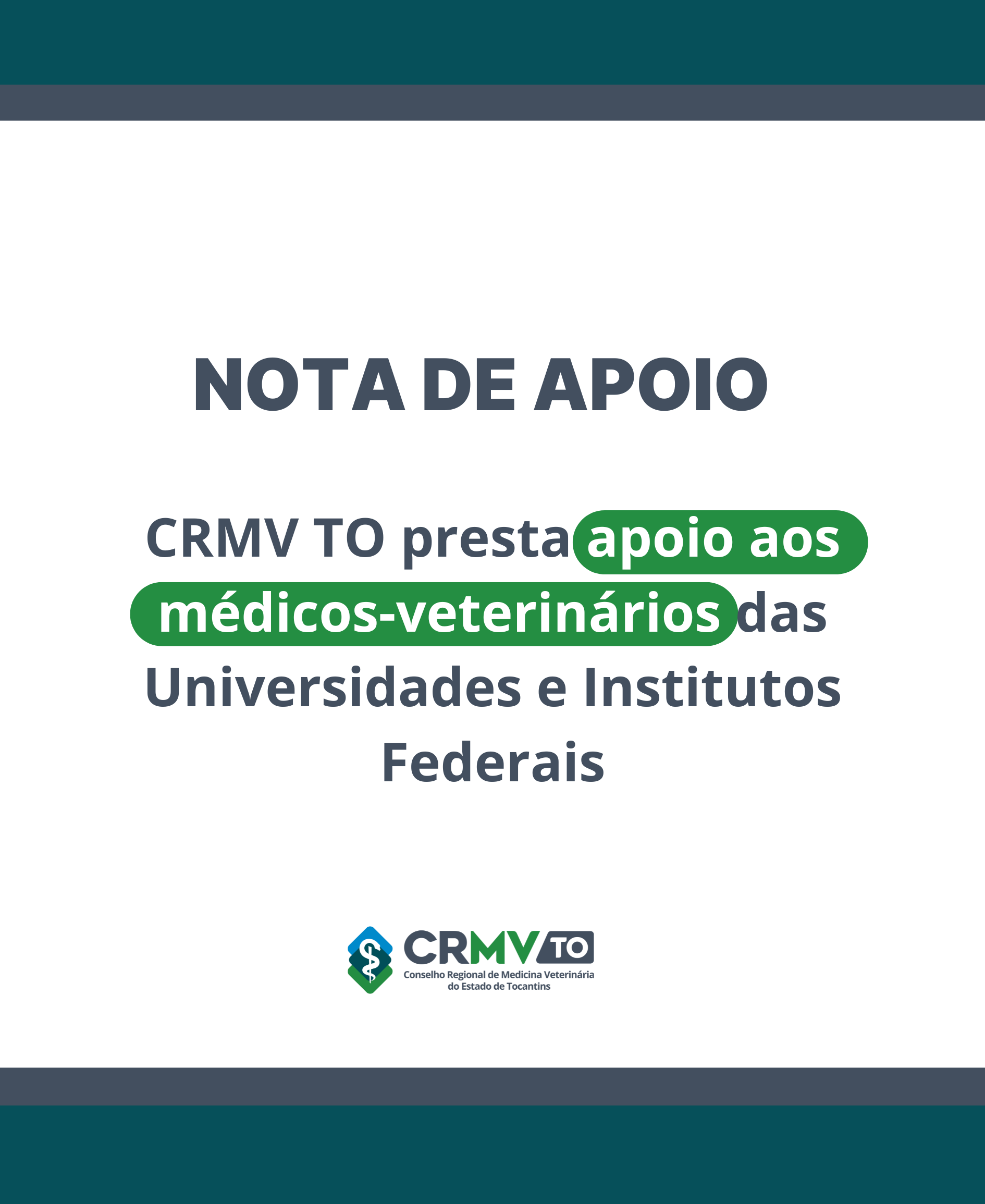 NOTA DE APOIO

CRMV TO presta apoio aos médicos-veterinários das Universidades e Institutos Federais

CRMV TO
Conselho Regional de Medicina Veterinária do Estado de Tocantins